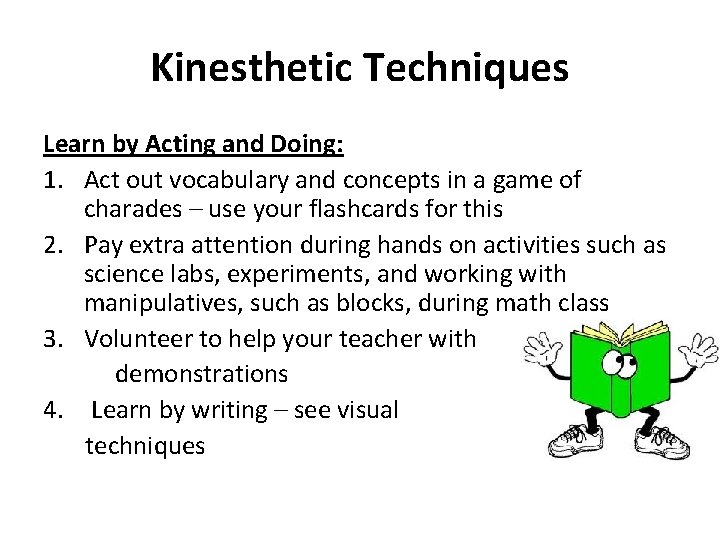 Kinesthetic Techniques

Learn by Acting and Doing:

1. Act out vocabulary and concepts in a game of charades – use your flashcards for this
2. Pay extra attention during hands on activities such as science labs, experiments, and working with manipulatives, such as blocks, during math class
3. Volunteer to help your teacher with demonstrations
4. Learn by writing – see visual techniques